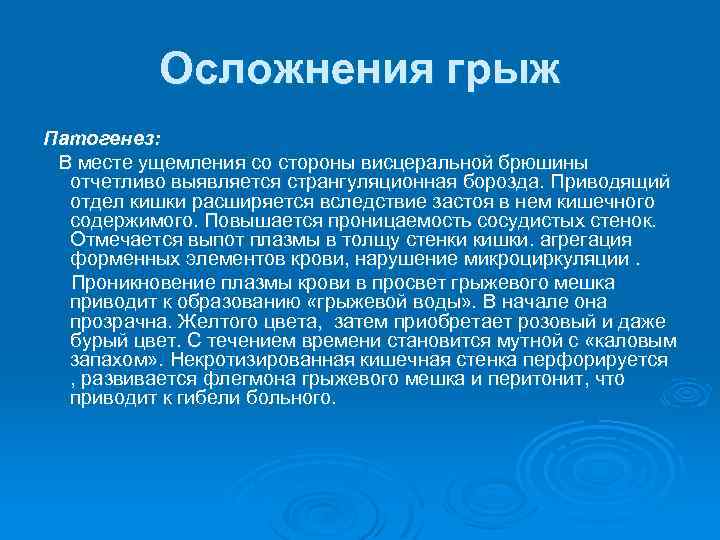 Осложнения грыж

Патогенез:

В месте ущемления со стороны висцеральной брюшины отчетливо выявляется странгуляционная борозда. Приводящий отдел кишки расширяется вследствие застоя в нем кишечного содержимого. Повышается проницаемость сосудистых стенок. Отмечается выпот плазмы в толщу стенки кишки. агрегация форменных элементов крови, нарушение микроциркуляции .

Проникновение плазмы крови в просвет грыжевого мешка приводит к образованию «грыжевой воды». В начале она прозрачна. Желтого цвета, затем приобретает розовый и даже бурый цвет. С течением времени становится мутной с «каловым запахом». Некротизированная кишечная стенка перфорируется , развивается флегмона грыжевого мешка и перитонит, что приводит к гибели больного.